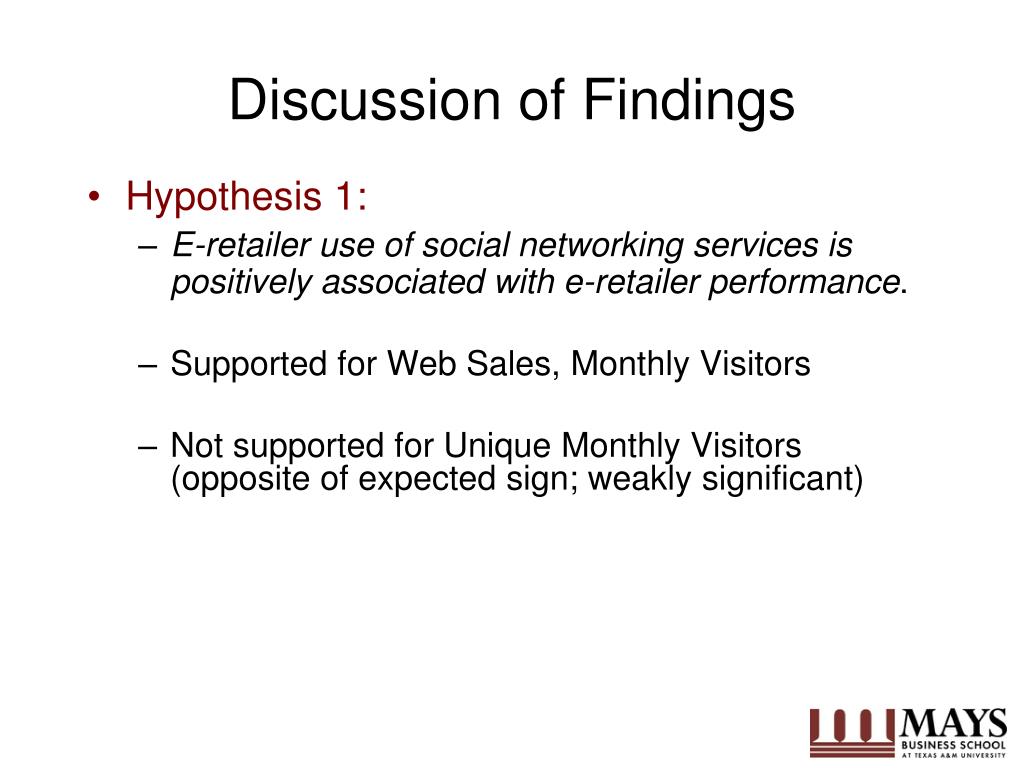 Discussion of Findings

• Hypothesis 1:
– E-retailer use of social networking services is positively associated with e-retailer performance.

– Supported for Web Sales, Monthly Visitors

– Not supported for Unique Monthly Visitors (opposite of expected sign; weakly significant)

MAYS
BUSINESS SCHOOL
AT TEXAS A&M UNIVERSITY